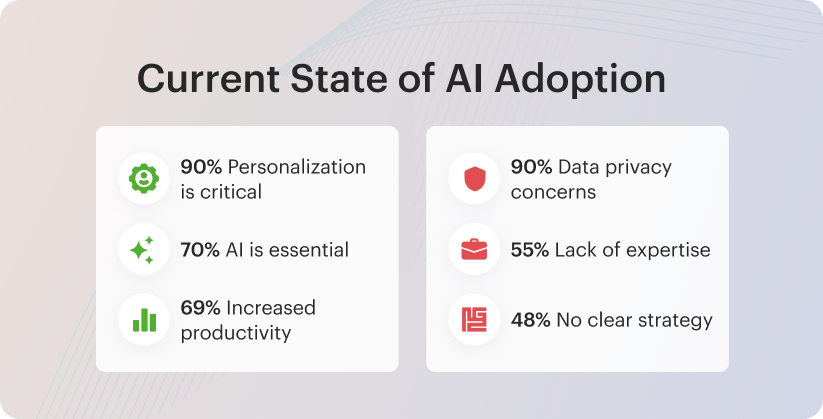 Current State of AI Adoption

90% Personalization is critical

70% AI is essential

69% Increased productivity

90% Data privacy concerns

55% Lack of expertise

48% No clear strategy